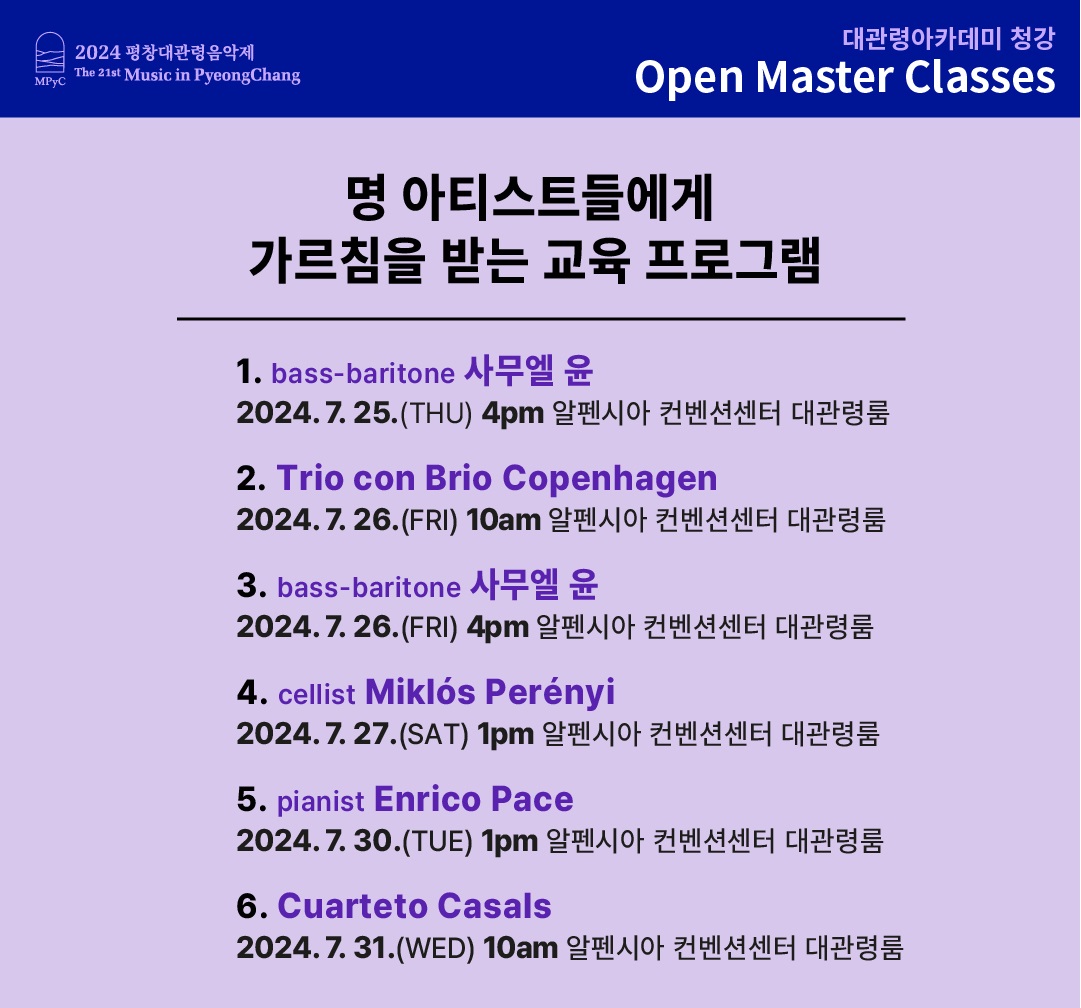 MPyC 2024 평창대관령음악제
The 21st Music in PyeongChang

대관령아카데미 청강
Open Master Classes

명 아티스트들에게
가르침을 받는 교육 프로그램

1. bass-baritone 사무엘 윤
2024. 7. 25.(THU) 4pm 알펜시아 컨벤션센터 대관령룸

2. Trio con Brio Copenhagen
2024. 7. 26.(FRI) 10am 알펜시아 컨벤션센터 대관령룸

3. bass-baritone 사무엘 윤
2024. 7. 26.(FRI) 4pm 알펜시아 컨벤션센터 대관령룸

4. cellist Miklós Perényi
2024. 7. 27.(SAT) 1pm 알펜시아 컨벤션센터 대관령룸

5. pianist Enrico Pace
2024. 7. 30.(TUE) 1pm 알펜시아 컨벤션센터 대관령룸

6. Cuarteto Casals
2024. 7. 31.(WED) 10am 알펜시아 컨벤션센터 대관령룸